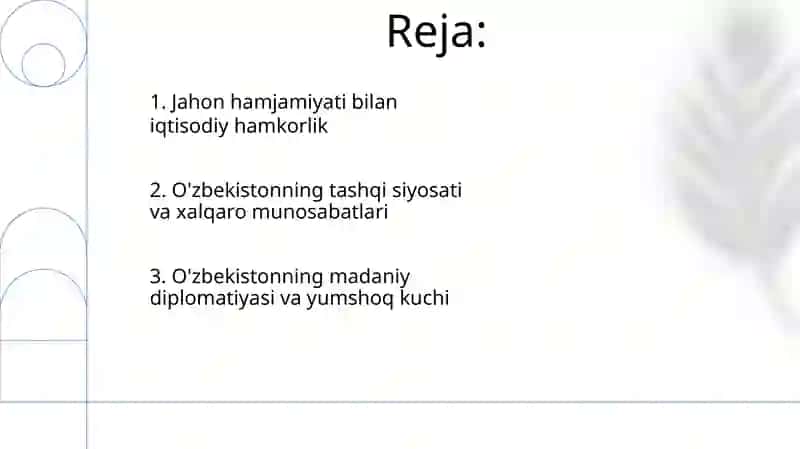 Reja:

1. Jahon hamjamiyati bilan iqtisodiy hamkorlik

2. O'zbekistonning tashqi siyosati va xalqaro munosabatlari

3. O'zbekistonning madaniy diplomatiyasi va yumshoq kuchi